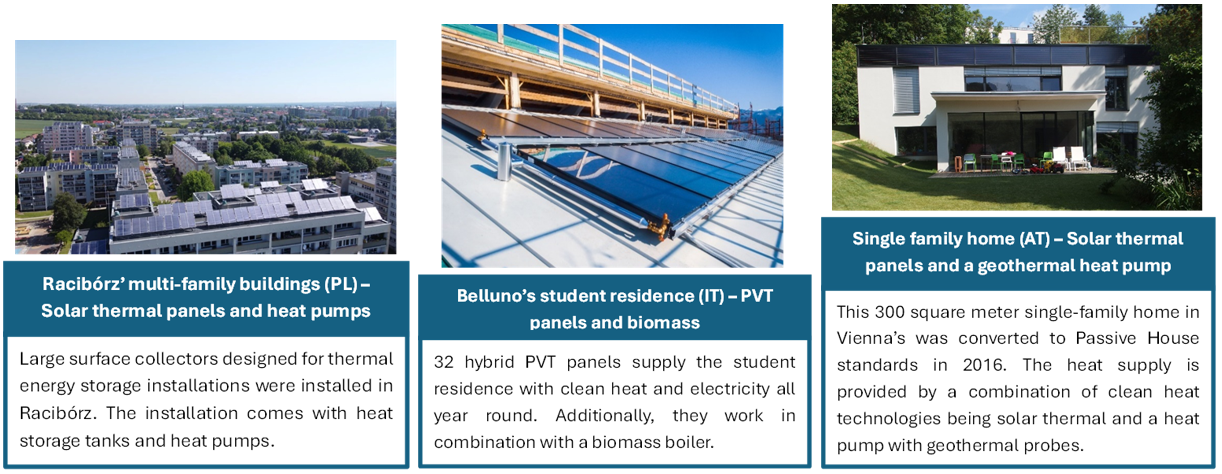 Racibórz' multi-family buildings (PL) – Solar thermal panels and heat pumps

Large surface collectors designed for thermal energy storage installations were installed in Racibórz. The installation comes with heat storage tanks and heat pumps.

Belluno's student residence (IT) – PVT panels and biomass

32 hybrid PVT panels supply the student residence with clean heat and electricity all year round. Additionally, they work in combination with a biomass boiler.

Single family home (AT) – Solar thermal panels and a geothermal heat pump

This 300 square meter single-family home in Vienna's was converted to Passive House standards in 2016. The heat supply is provided by a combination of clean heat technologies being solar thermal and a heat pump with geothermal probes.